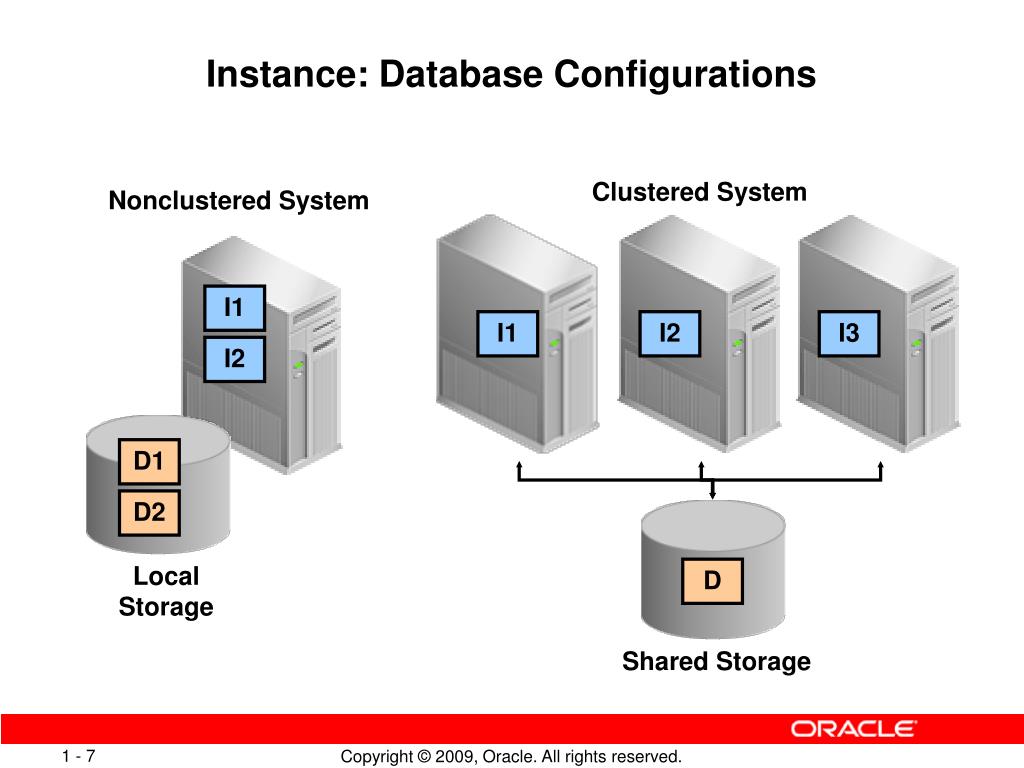 Instance: Database Configurations

Nonclustered System

I1

I2

D1

D2

Local Storage

Clustered System

I1

I2

I3

D

Shared Storage

ORACLE

1 - 7

Copyright © 2009, Oracle. All rights reserved.